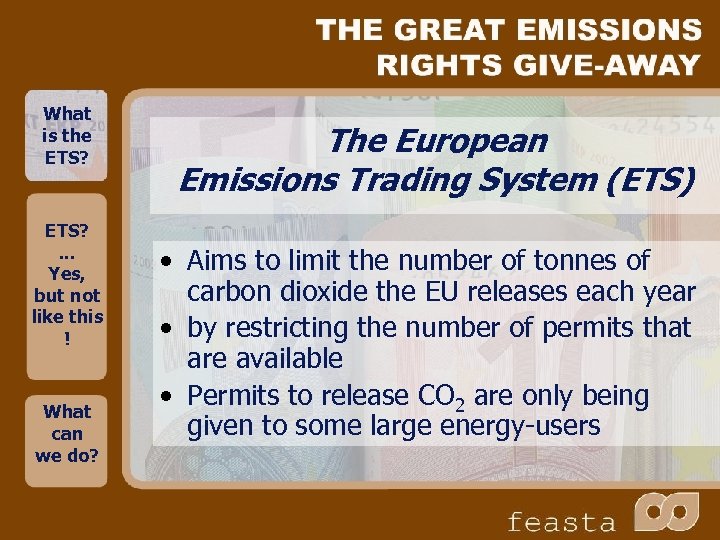 THE GREAT EMISSIONS RIGHTS GIVE-AWAY

What is the ETS?

ETS? ... Yes, but not like this !

What can we do?

The European Emissions Trading System (ETS)

• Aims to limit the number of tonnes of carbon dioxide the EU releases each year
• by restricting the number of permits that are available
• Permits to release $CO_2$ are only being given to some large energy-users

feasta